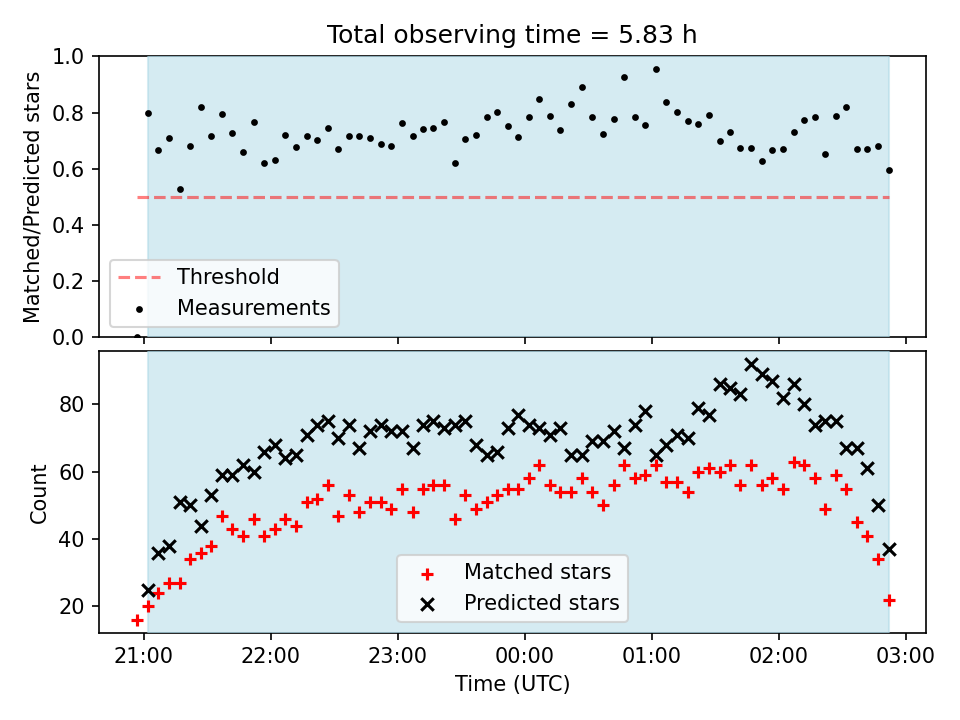 Total observing time = 5.83 h

Matched/Predicted stars

1.0
0.8
0.6
0.4
0.2
0.0

Threshold
Measurements

Count

80
60
40
20

Matched stars
Predicted stars

21:00
22:00
23:00
00:00
01:00
02:00
03:00

Time (UTC)